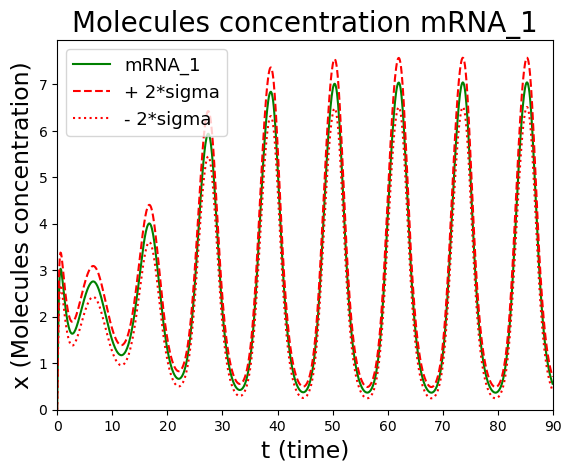 Molecules concentration mRNA_1

mRNA_1
+ 2*sigma
- 2*sigma

x (Molecules concentration)

7
6
5
4
3
2
1
0

0 10 20 30 40 50 60 70 80 90

t (time)